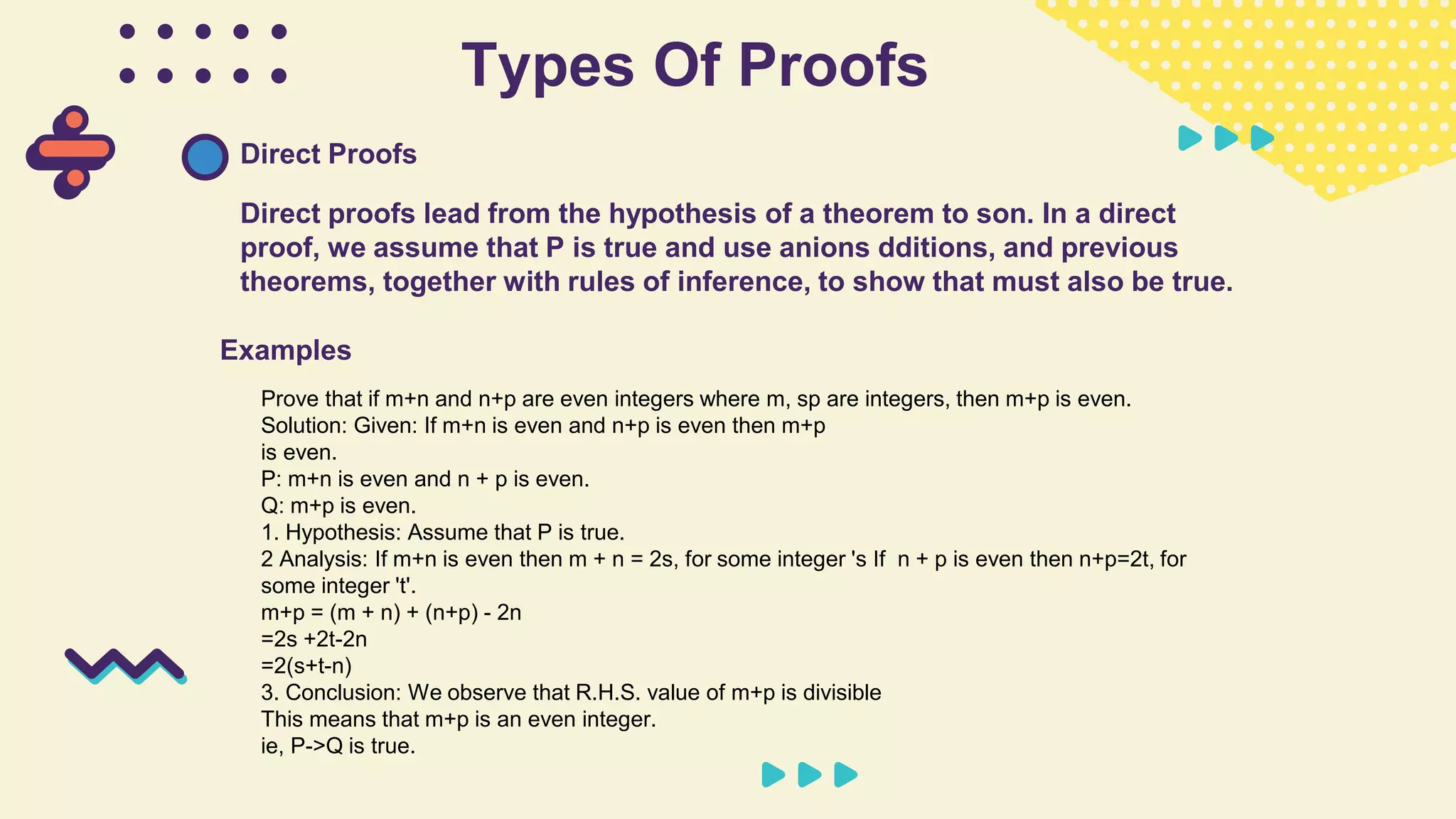 Types Of Proofs

Direct Proofs

Direct proofs lead from the hypothesis of a theorem to son. In a direct proof, we assume that P is true and use anions dditions, and previous theorems, together with rules of inference, to show that must also be true.

Examples

Prove that if m+n and n+p are even integers where m, sp are integers, then m+p is even.
Solution: Given: If m+n is even and n+p is even then m+p is even.
P: m+n is even and n + p is even.
Q: m+p is even.
1. Hypothesis: Assume that P is true.
2 Analysis: If m+n is even then m + n = 2s, for some integer 's If n + p is even then n+p=2t, for some integer 't'.
m+p = (m + n) + (n+p) - 2n
=2s +2t-2n
=2(s+t-n)
3. Conclusion: We observe that R.H.S. value of m+p is divisible
This means that m+p is an even integer.
ie, P->Q is true.